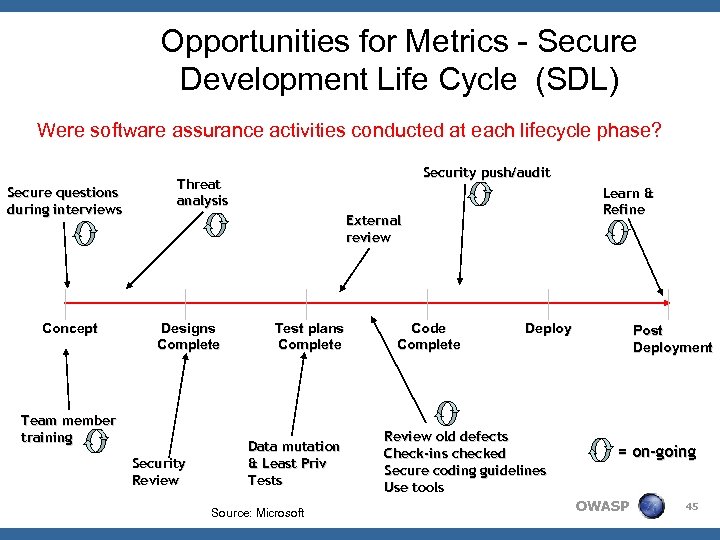 Opportunities for Metrics - Secure Development Life Cycle (SDL)

Were software assurance activities conducted at each lifecycle phase?

Secure questions during interviews

Threat analysis

External review

Security push/audit

Learn & Refine

Concept

Designs Complete

Test plans Complete

Code Complete

Deploy

Post Deployment

Team member training

Security Review

Data mutation & Least Priv Tests

Review old defects
Check-ins checked
Secure coding guidelines
Use tools

= on-going

Source: Microsoft

OWASP

45